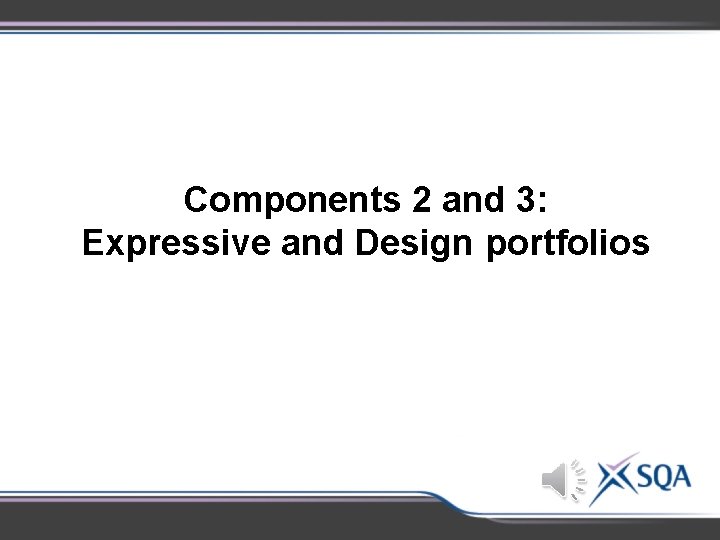 Components 2 and 3:
Expressive and Design portfolios

SQA